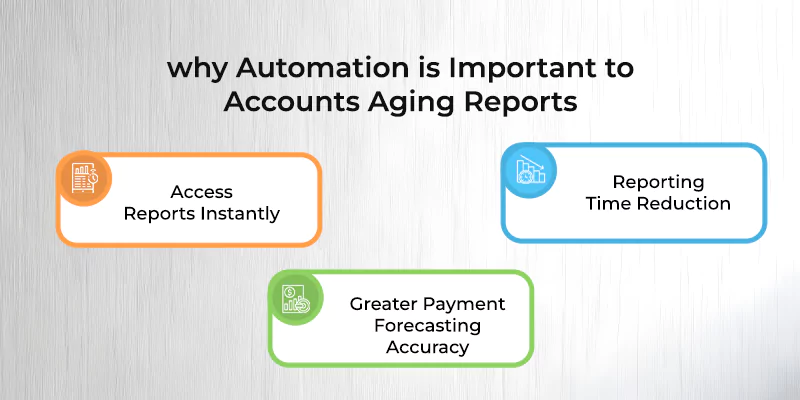 why Automation is Important to Accounts Aging Reports

Access Reports Instantly

Reporting Time Reduction

Greater Payment Forecasting Accuracy